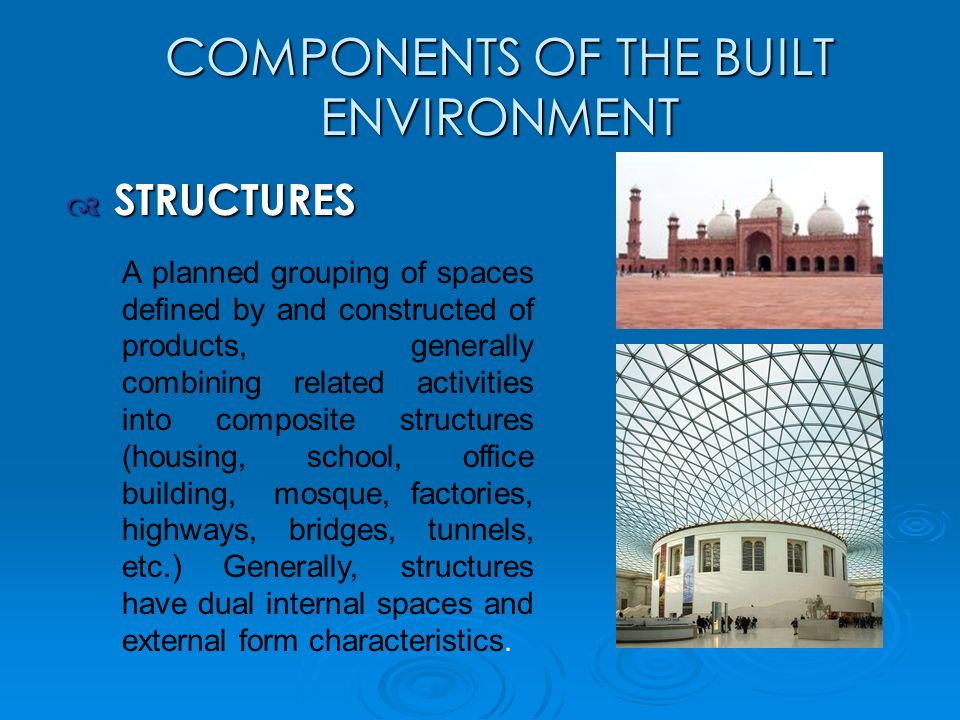 COMPONENTS OF THE BUILT ENVIRONMENT

STRUCTURES

A planned grouping of spaces defined by and constructed of products, generally combining related activities into composite structures (housing, school, office building, mosque, factories, highways, bridges, tunnels, etc.) Generally, structures have dual internal spaces and external form characteristics.